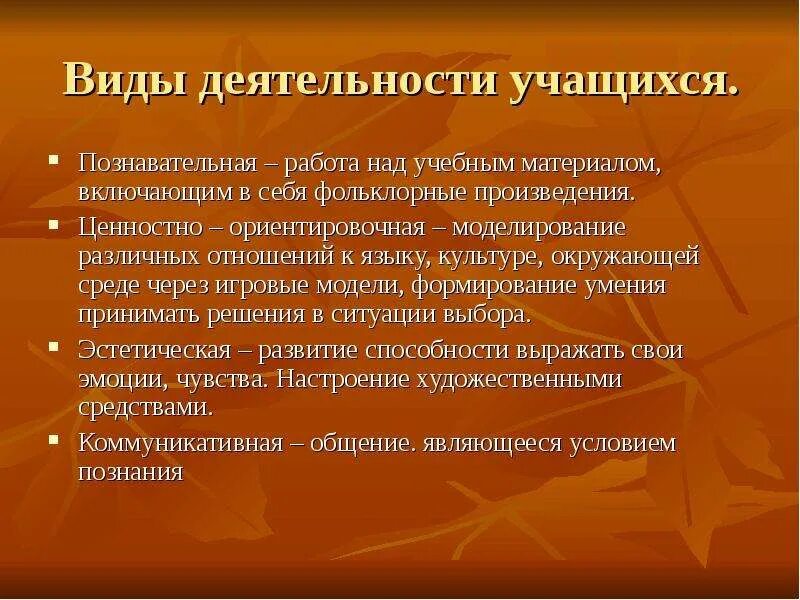 Виды деятельности учащихся.

- Познавательная – работа над учебным материалом, включающим в себя фольклорные произведения.
- Ценностно – ориентировочная – моделирование различных отношений к языку, культуре, окружающей среде через игровые модели, формирование умения принимать решения в ситуации выбора.
- Эстетическая – развитие способности выражать свои эмоции, чувства. Настроение художественными средствами.
- Коммуникативная – общение. являющееся условием познания